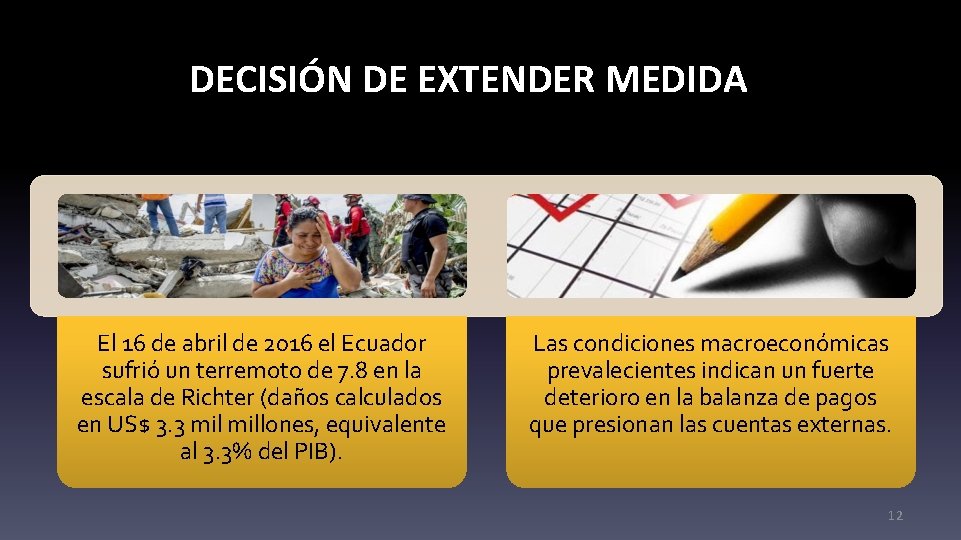 DECISIÓN DE EXTENDER MEDIDA

El 16 de abril de 2016 el Ecuador sufrió un terremoto de 7.8 en la escala de Richter (daños calculados en US$ 3.3 mil millones, equivalente al 3.3% del PIB).

Las condiciones macroeconómicas prevalecientes indican un fuerte deterioro en la balanza de pagos que presionan las cuentas externas.

12